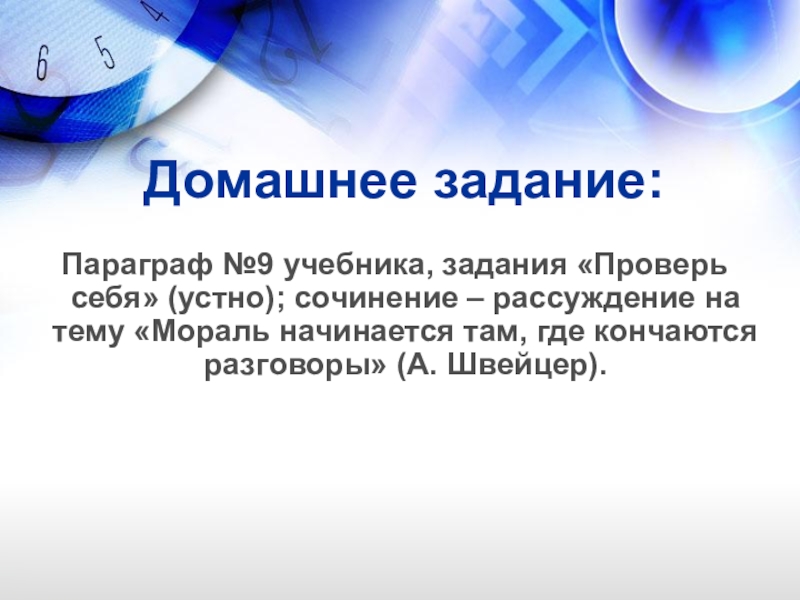 6 5 4

Домашнее задание:

Параграф №9 учебника, задания «Проверь себя» (устно); сочинение – рассуждение на тему «Мораль начинается там, где кончаются разговоры» (А. Швейцер).